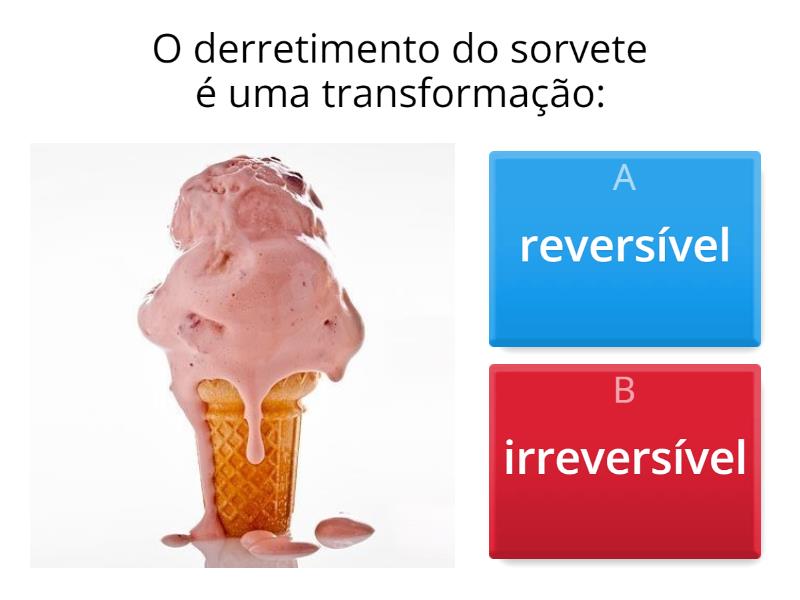 O derretimento do sorvete é uma transformação:

A
reversível

B
irreversível